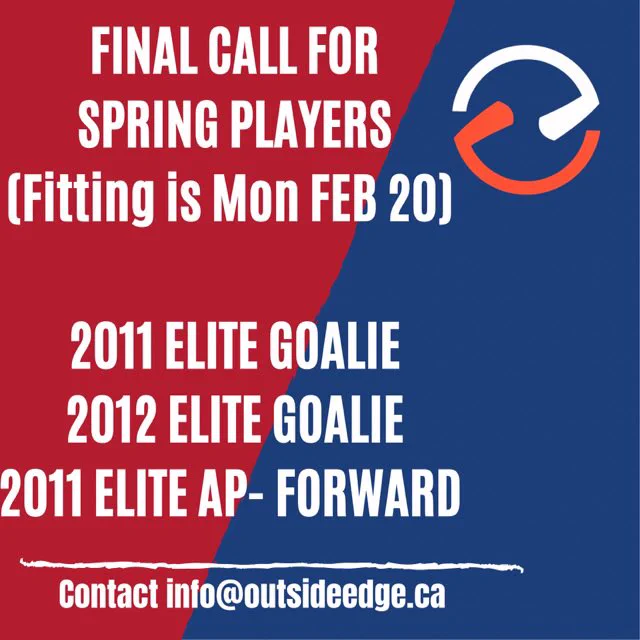 FINAL CALL FOR SPRING PLAYERS (Fitting is Mon FEB 20)

2011 ELITE GOALIE
2012 ELITE GOALIE
2011 ELITE AP- FORWARD

Contact info@outsideedge.ca